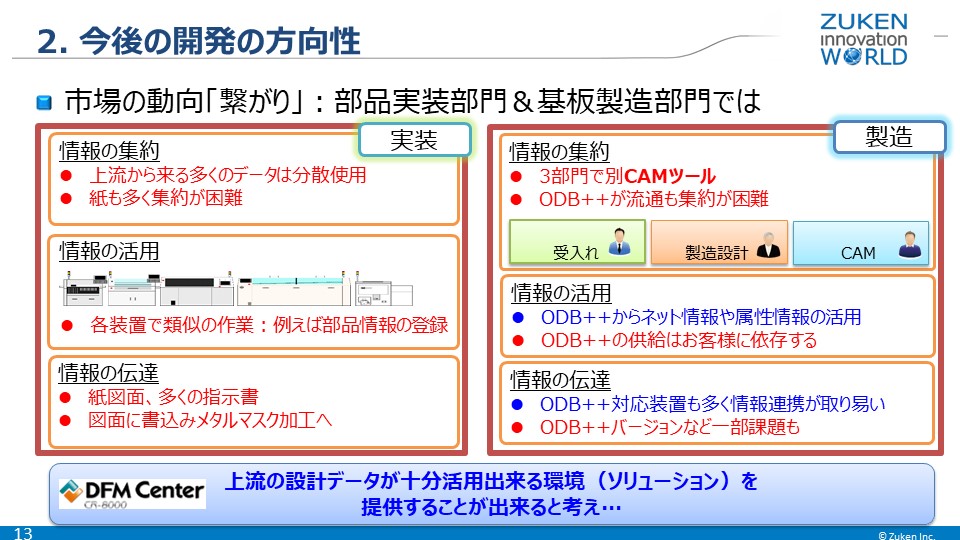 2. 今後の開発の方向性

ZUKEN innovation WORLD

市場の動向「繋がり」：部品実装部門＆基板製造部門では

実装

情報の集約
● 上流から来る多くのデータは分散使用
● 紙も多く集約が困難

情報の活用
● 各装置で類似の作業：例えば部品情報の登録

情報の伝達
● 紙図面、多くの指示書
● 図面に書込みメタルマスク加工へ

製造

情報の集約
● 3部門で別CAMツール
● ODB++が流通も集約が困難

受入れ
製造設計
CAM

情報の活用
● ODB++からネット情報や属性情報の活用
● ODB++の供給はお客様に依存する

情報の伝達
● ODB++対応装置も多く情報連携が取り易い
● ODB++バージョンなど一部課題も

DFM Center CR-8000

上流の設計データが十分活用出来る環境（ソリューション）を提供することが出来ると考え…

13

© Zuken Inc.